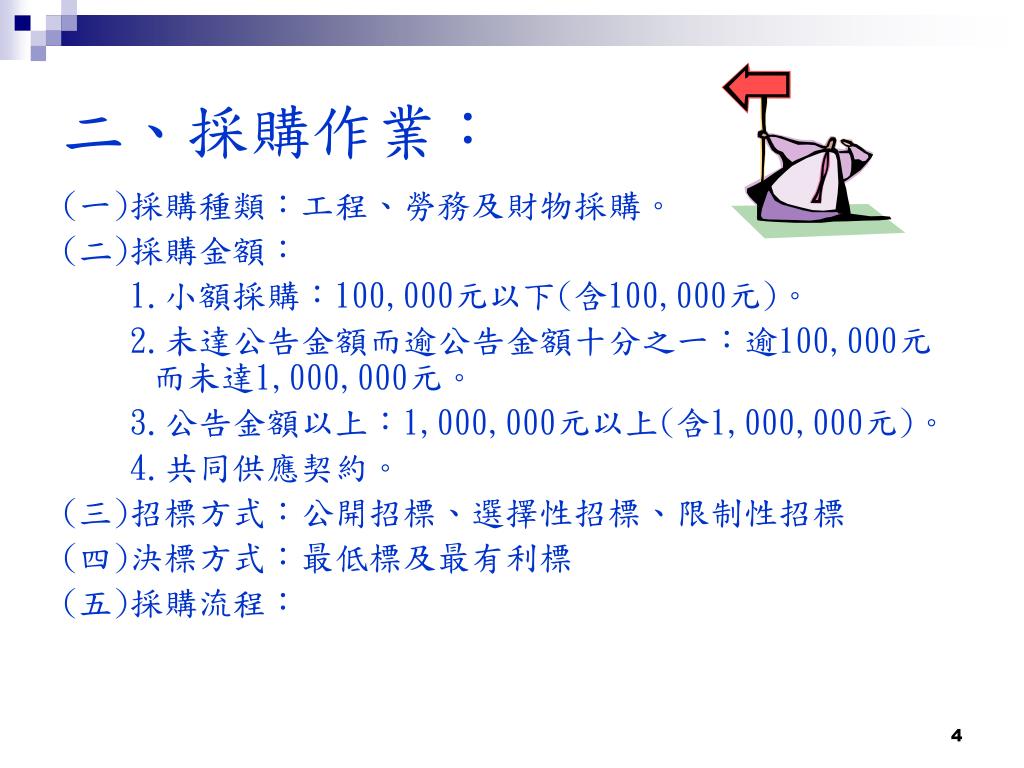 二、採購作業：

(一)採購種類：工程、勞務及財物採購。

(二)採購金額：

1.小額採購：100,000元以下(含100,000元)。

2.未達公告金額而逾公告金額十分之一：逾100,000元而未達1,000,000元。

3.公告金額以上：1,000,000元以上(含1,000,000元)。

4.共同供應契約。

(三)招標方式：公開招標、選擇性招標、限制性招標

(四)決標方式：最低標及最有利標

(五)採購流程：

4